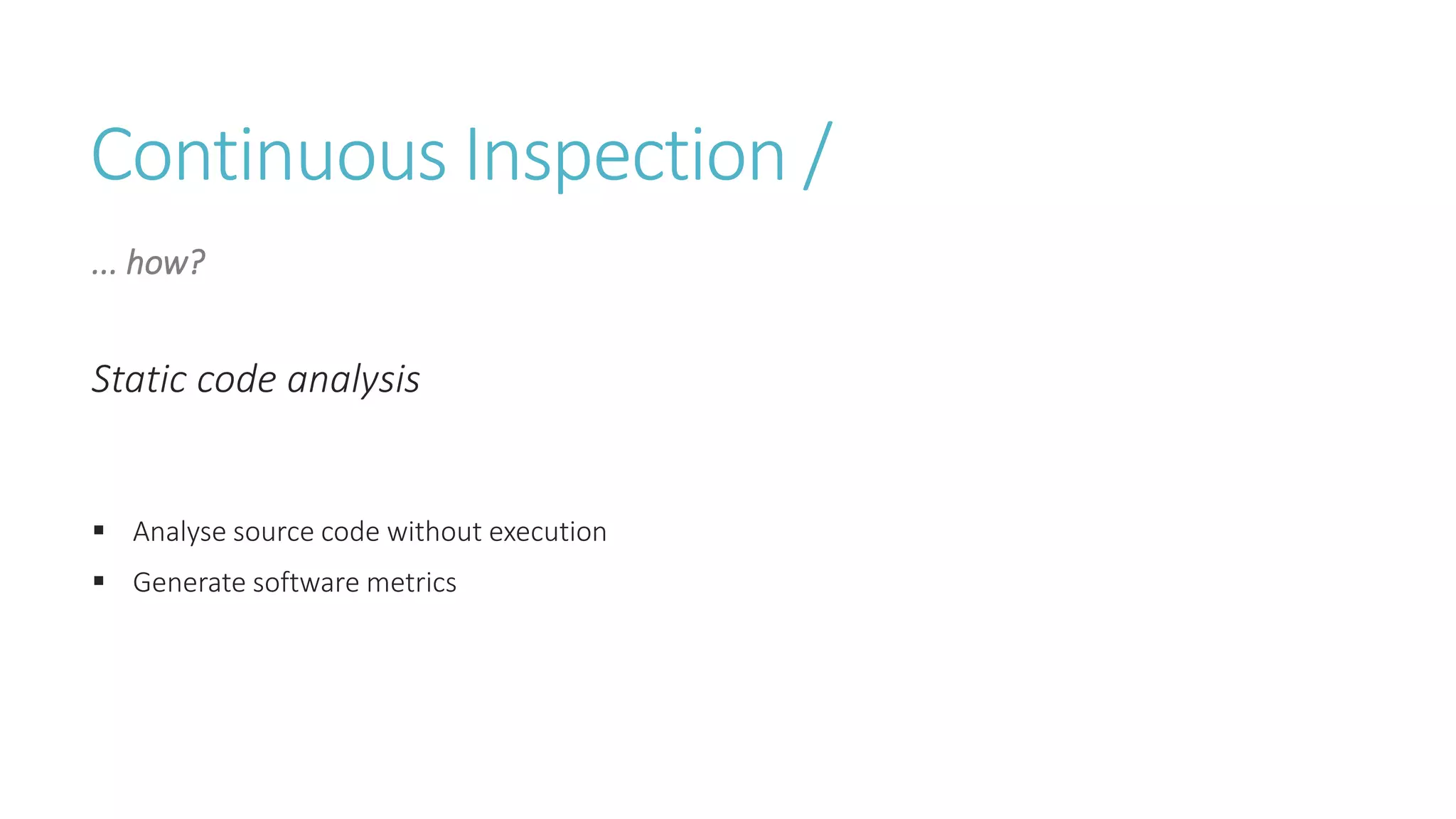 Continuous Inspection /

… how?

Static code analysis

▪ Analyse source code without execution
▪ Generate software metrics